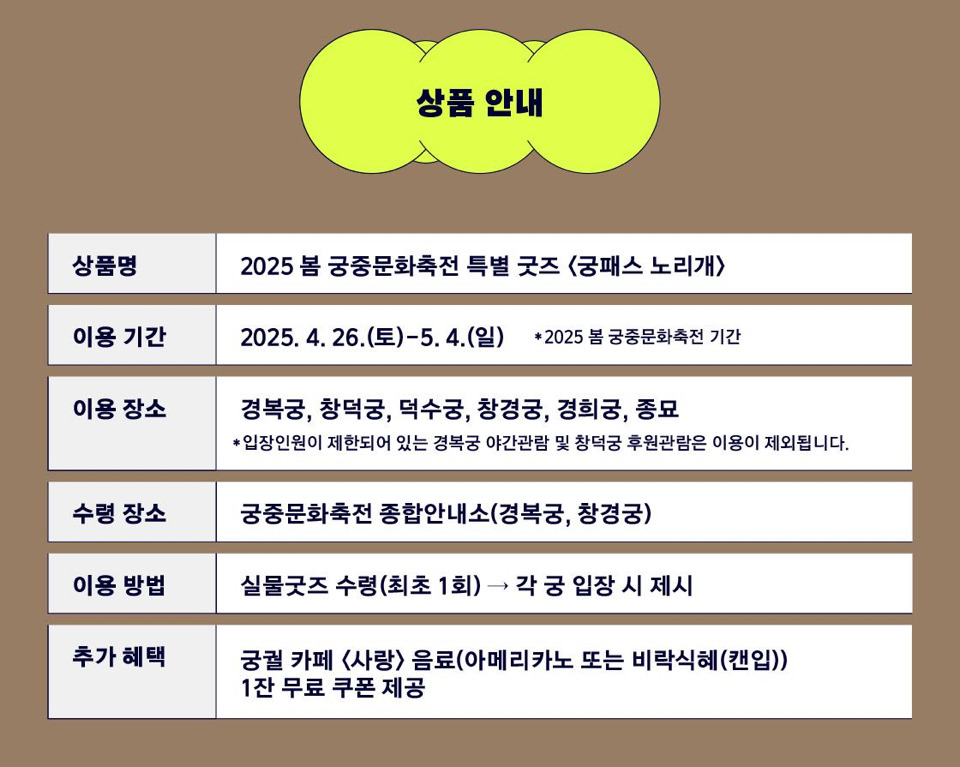 상품 안내

| 상품명 | 2025 봄 궁중문화축전 특별 굿즈 〈궁패스 노리개〉 |
|---|---|
| 이용 기간 | 2025. 4. 26.(토)-5. 4.(일) *2025 봄 궁중문화축전 기간 |
| 이용 장소 | 경복궁, 창덕궁, 덕수궁, 창경궁, 경희궁, 종묘 *입장인원이 제한되어 있는 경복궁 야간관람 및 창덕궁 후원관람은 이용이 제외됩니다. |
| 수령 장소 | 궁중문화축전 종합안내소(경복궁, 창경궁) |
| 이용 방법 | 실물굿즈 수령(최초 1회) → 각 궁 입장 시 제시 |
| 추가 혜택 | 궁궐 카페 〈사랑〉 음료(아메리카노 또는 비락식혜(캔입)) 1잔 무료 쿠폰 제공 |